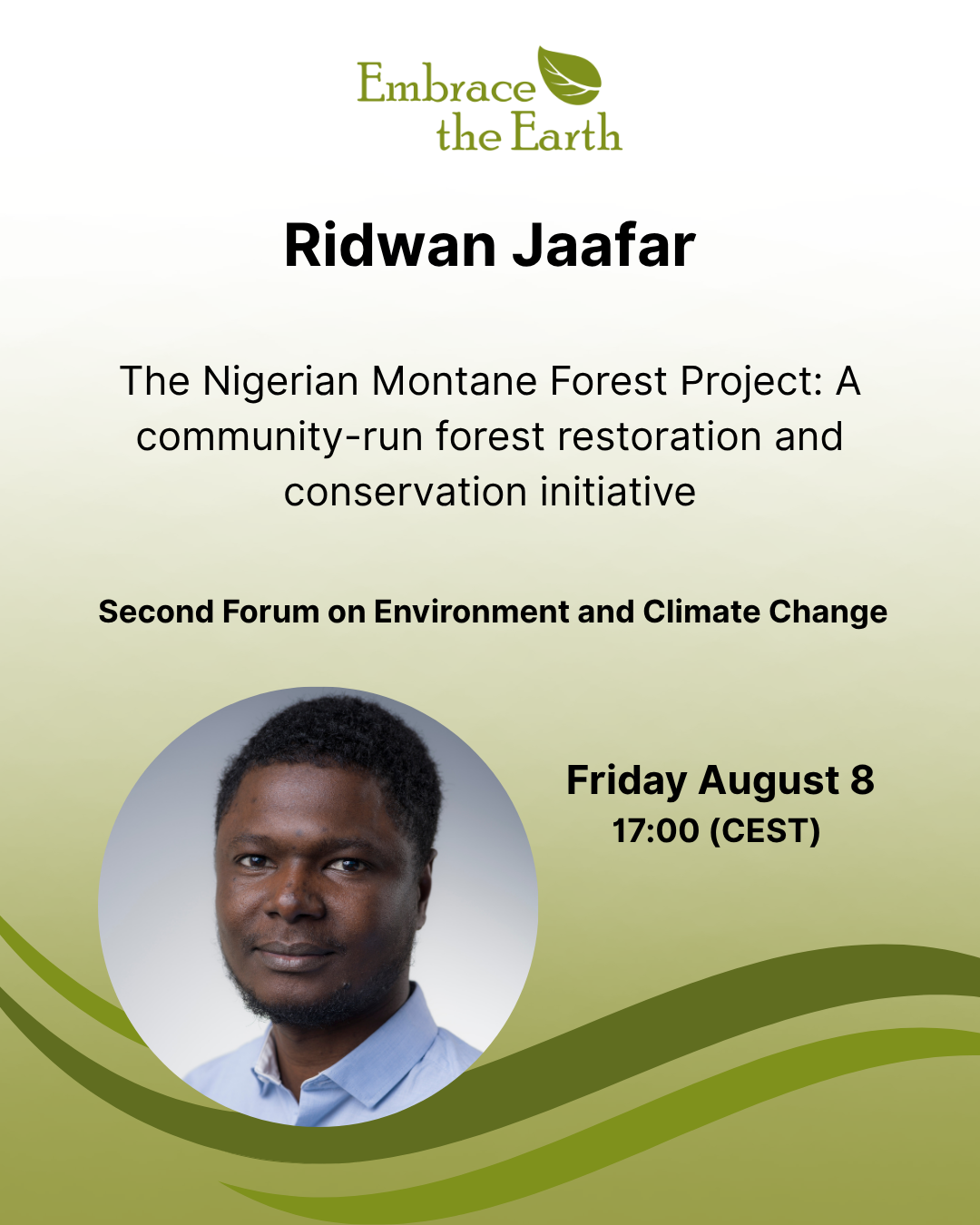 Embrace the Earth

Ridwan Jaafar

The Nigerian Montane Forest Project: A community-run forest restoration and conservation initiative

Second Forum on Environment and Climate Change

Friday August 8
17:00 (CEST)